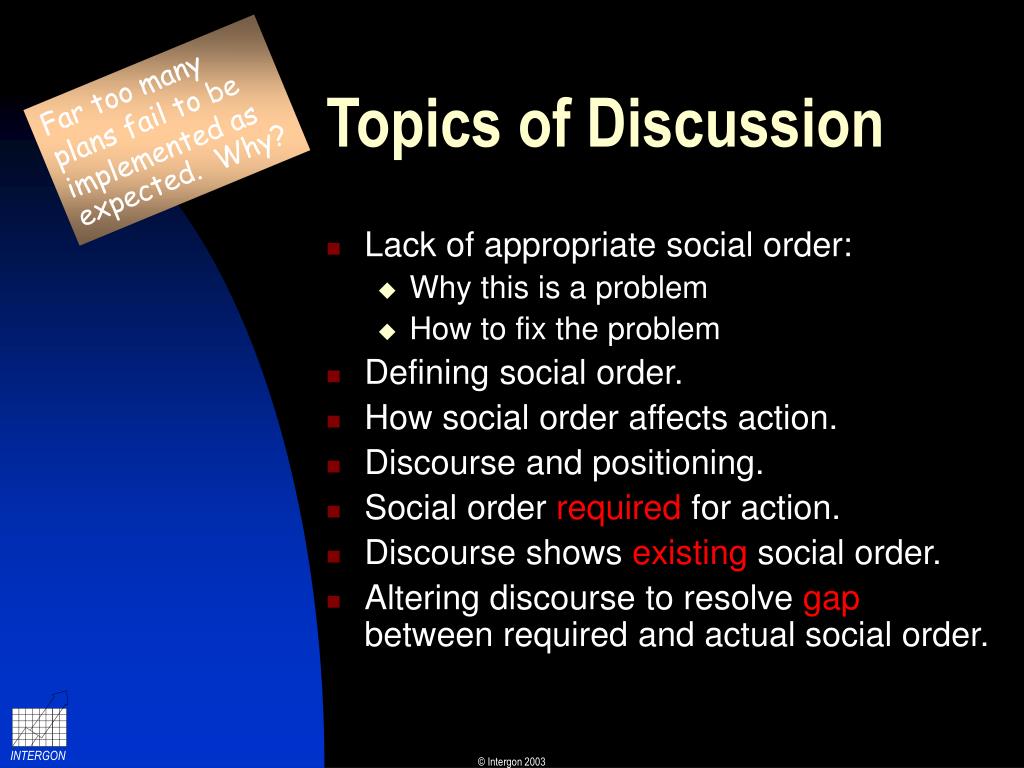 Far too many plans fail to be implemented as expected. Why?

Topics of Discussion

- Lack of appropriate social order:
  - Why this is a problem
  - How to fix the problem
- Defining social order.
- How social order affects action.
- Discourse and positioning.
- Social order required for action.
- Discourse shows existing social order.
- Altering discourse to resolve gap between required and actual social order.

INTERGON

© Intergon 2003